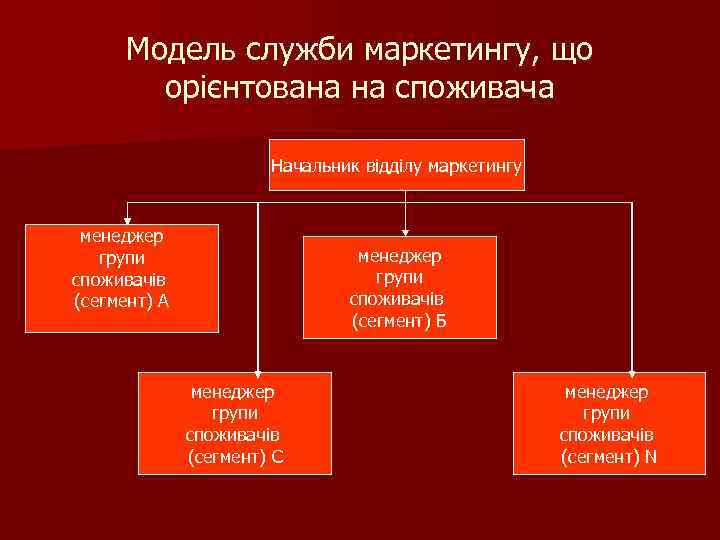 Модель служби маркетингу, що орієнтована на споживача

Начальник відділу маркетингу

менеджер групи споживачів (сегмент) А

менеджер групи споживачів (сегмент) Б

менеджер групи споживачів (сегмент) С

менеджер групи споживачів (сегмент) N